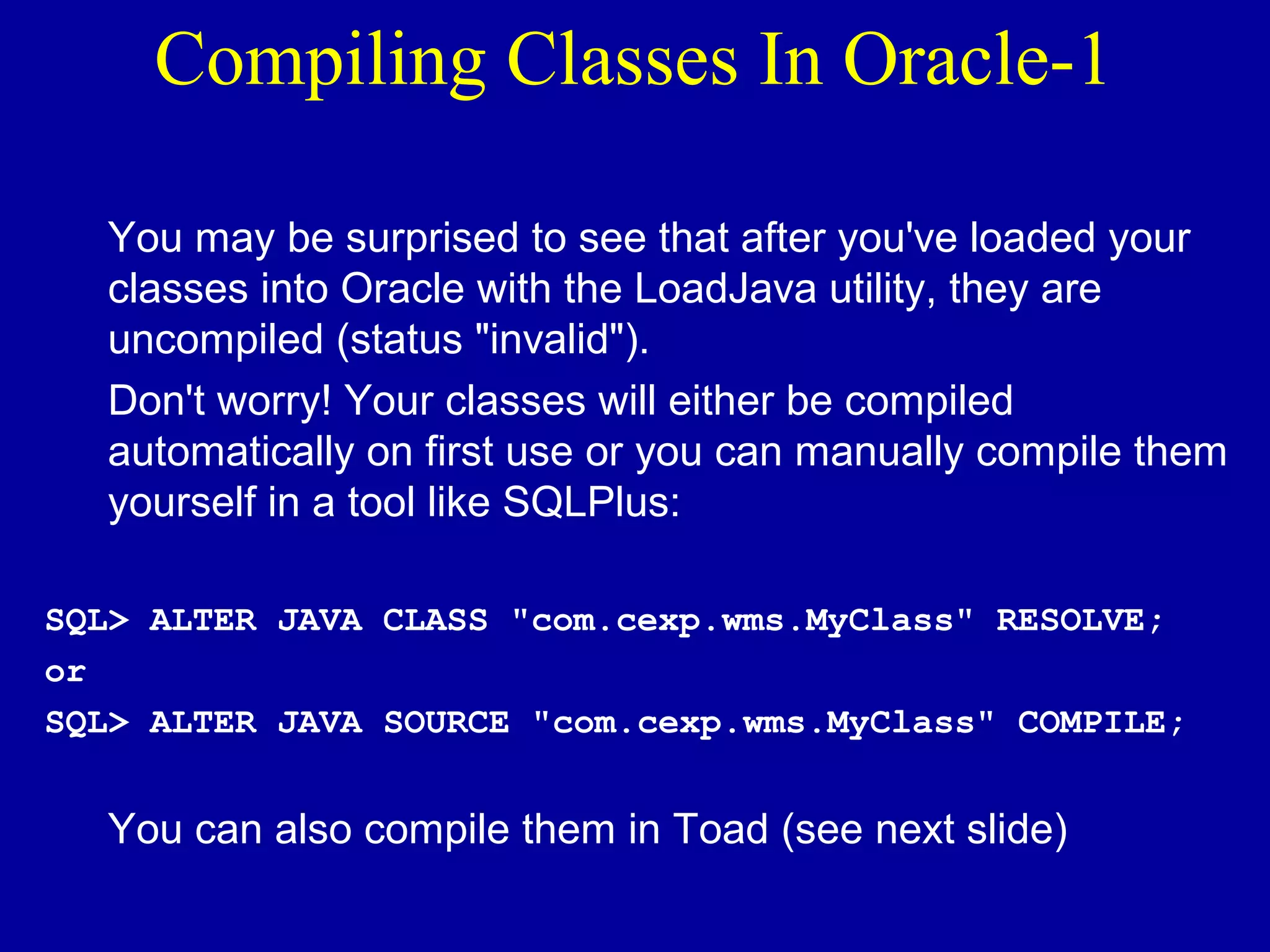 Compiling Classes In Oracle-1

You may be surprised to see that after you've loaded your classes into Oracle with the LoadJava utility, they are uncompiled (status "invalid").

Don't worry! Your classes will either be compiled automatically on first use or you can manually compile them yourself in a tool like SQLPlus:

SQL> ALTER JAVA CLASS "com.cexp.wms.MyClass" RESOLVE;
or
SQL> ALTER JAVA SOURCE "com.cexp.wms.MyClass" COMPILE;

You can also compile them in Toad (see next slide)